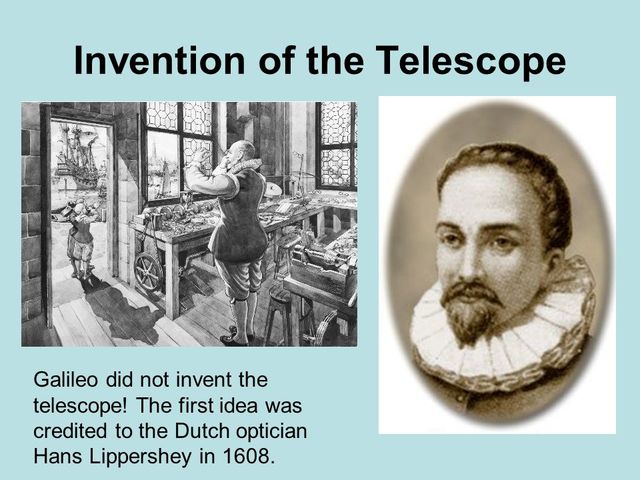 Invention of the Telescope

Galileo did not invent the telescope! The first idea was credited to the Dutch optician Hans Lippershey in 1608.